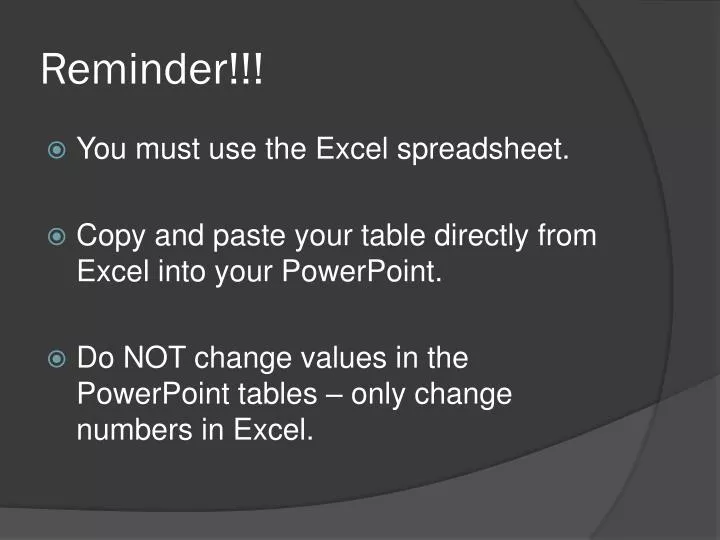 Reminder!!!

You must use the Excel spreadsheet.

Copy and paste your table directly from Excel into your PowerPoint.

Do NOT change values in the PowerPoint tables – only change numbers in Excel.